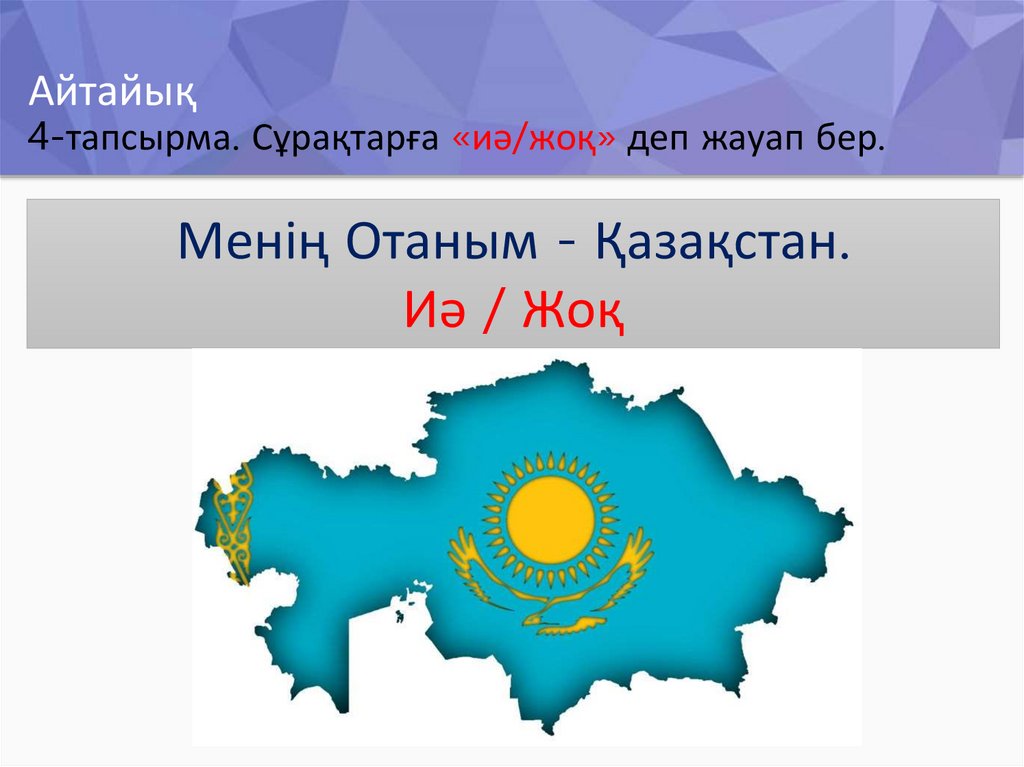 Айтайық
4-тапсырма. Сұрақтарға «иә/жоқ» деп жауап бер.

Менің Отаным - Қазақстан.
Иә / Жоқ